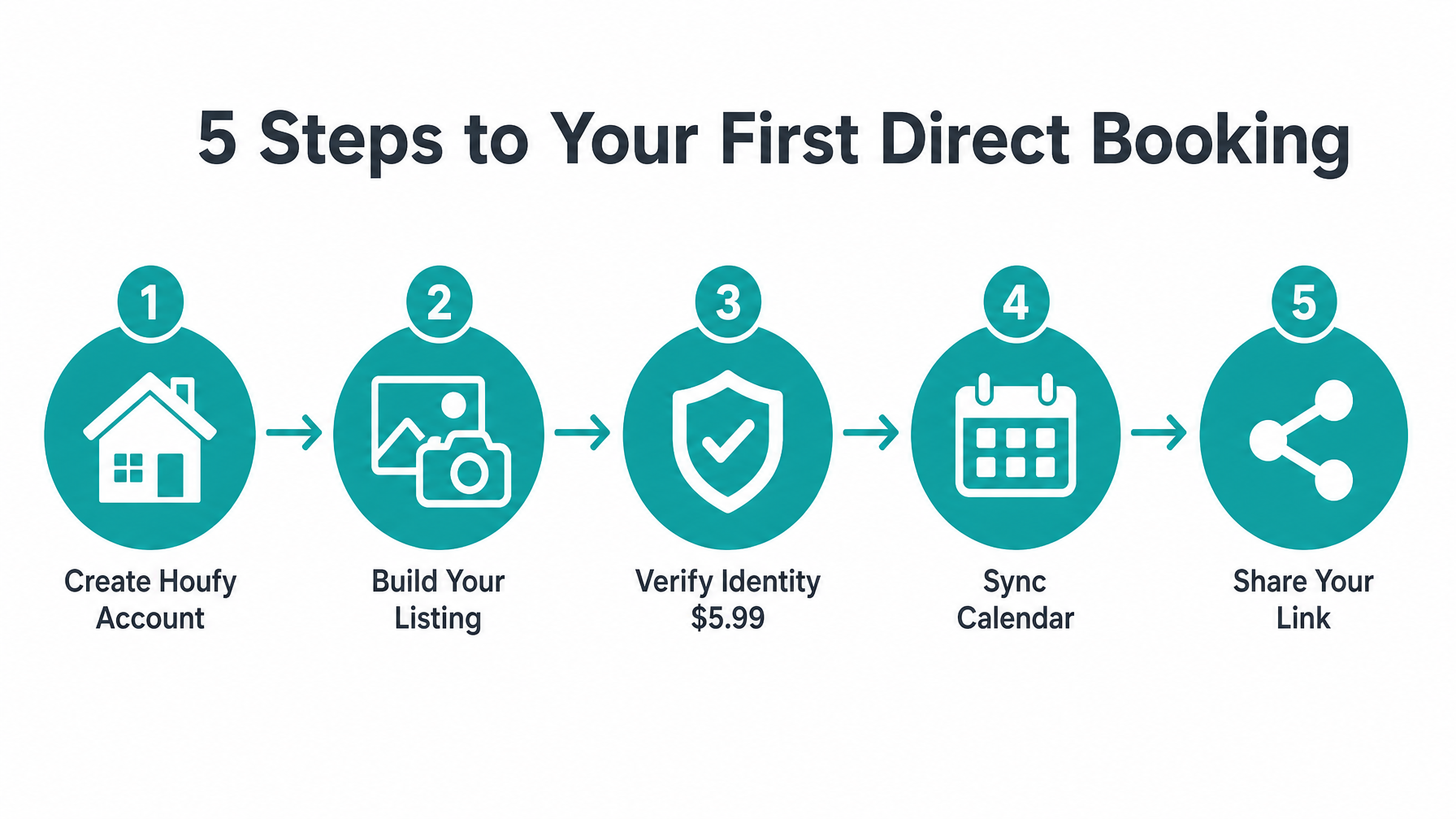 5 Steps to Your First Direct Booking

1
Create Houfy Account

2
Build Your Listing

3
Verify Identity \$5.99

4
Sync Calendar

5
Share Your Link